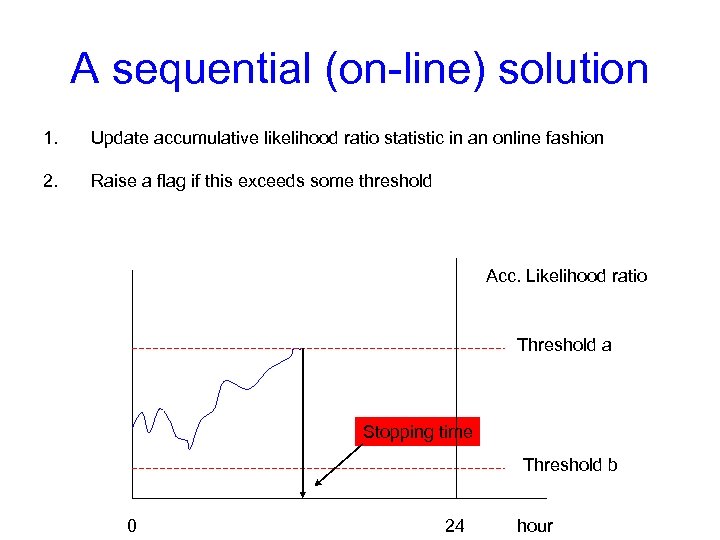 A sequential (on-line) solution

1. Update accumulative likelihood ratio statistic in an online fashion

2. Raise a flag if this exceeds some threshold

Acc. Likelihood ratio

Threshold a

Stopping time

Threshold b

0

24

hour